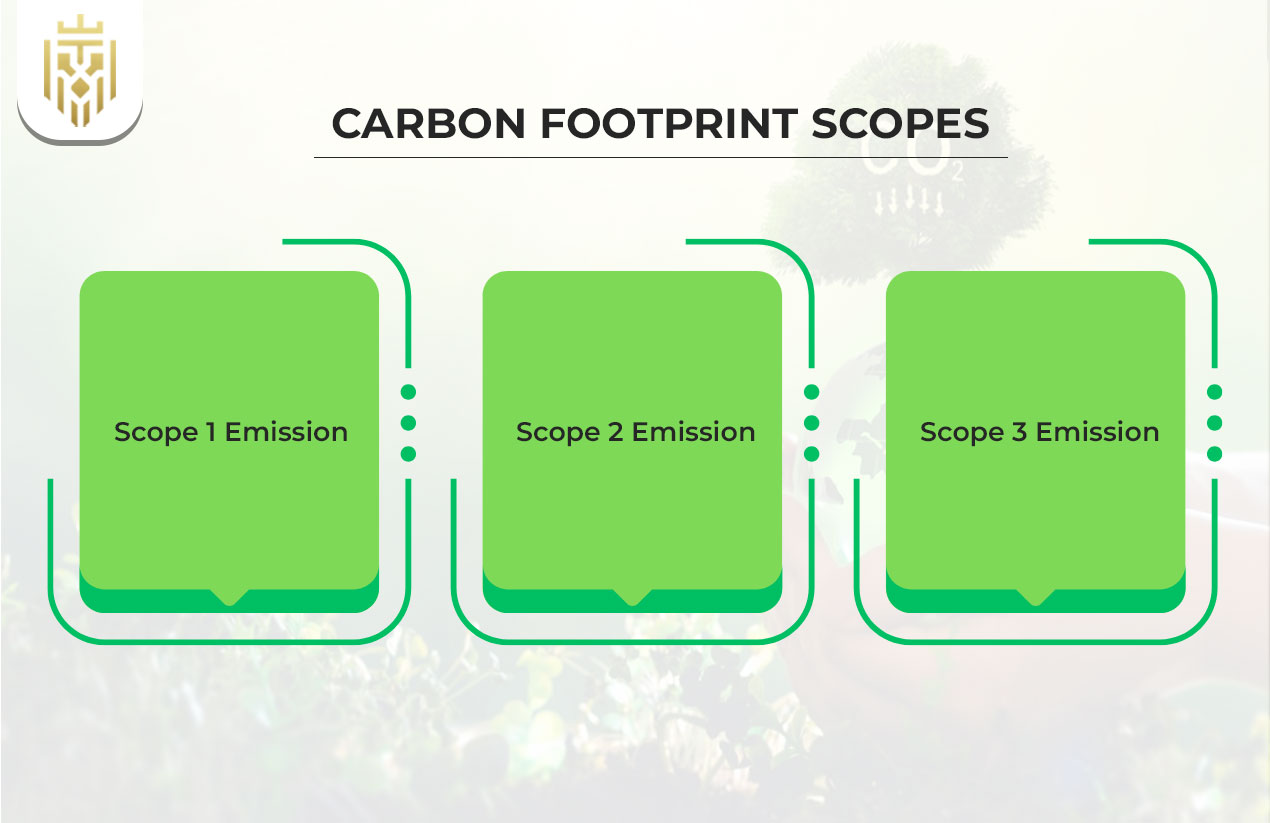 CARBON FOOTPRINT SCOPES

$CO_2$

Scope 1 Emission

Scope 2 Emission

Scope 3 Emission